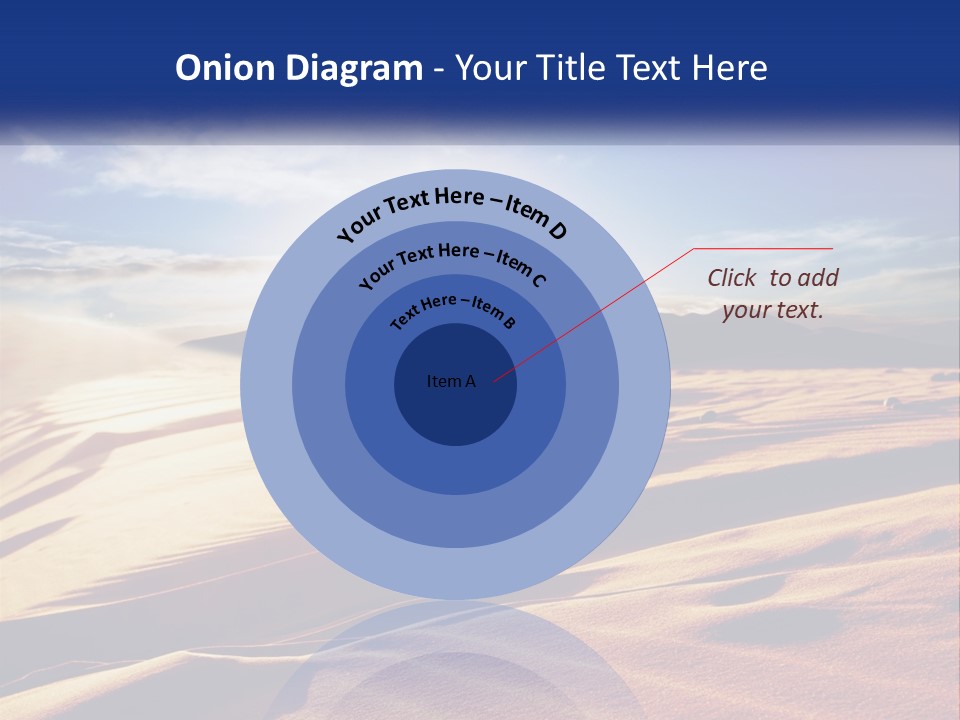 Onion Diagram - Your Title Text Here

Your Text Here – Item D

Your Text Here – Item C

Text Here – Item B

Item A

Click to add your text.